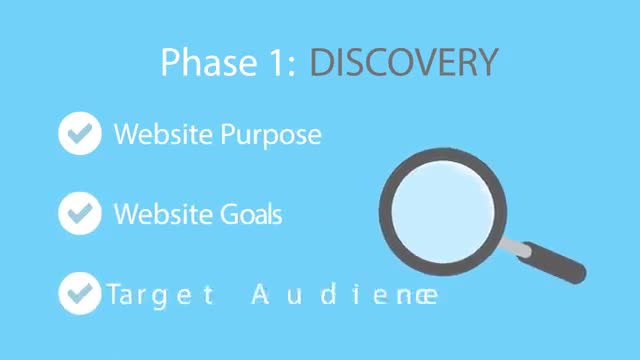 Phase 1: DISCOVERY

Website Purpose

Website Goals

Target Audience